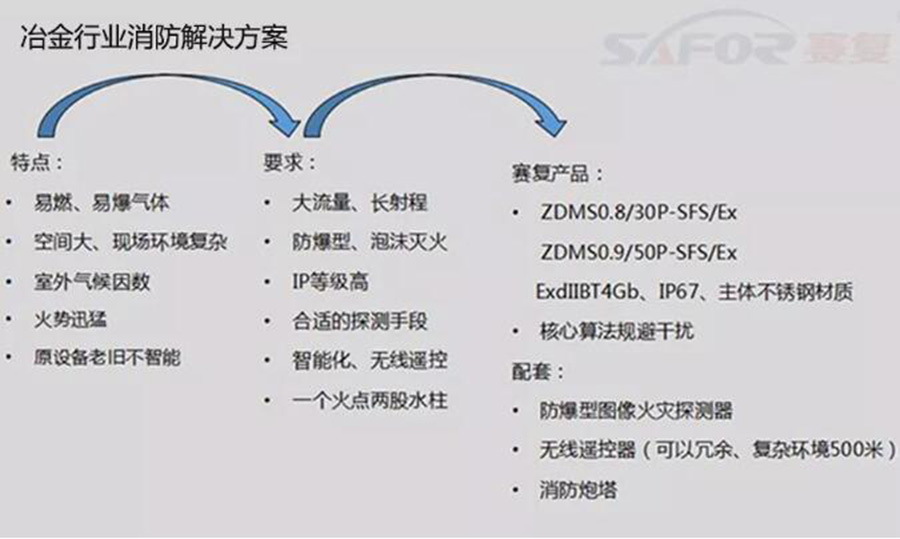 冶金行业消防解决方案

SAFOR 赛复

特点：
• 易燃、易爆气体
• 空间大、现场环境复杂
• 室外气候因数
• 火势迅猛
• 原设备老旧不智能

要求：
• 大流量、长射程
• 防爆型、泡沫灭火
• IP等级高
• 合适的探测手段
• 智能化、无线遥控
• 一个火点两股水柱

赛复产品：
• ZDMS0.8/30P-SFS/Ex
ZDMS0.9/50P-SFS/Ex
ExdIIBT4Gb、IP67、主体不锈钢材质
• 核心算法规避干扰
配套：
• 防爆型图像火灾探测器
• 无线遥控器（可以冗余、复杂环境500米）
• 消防炮塔